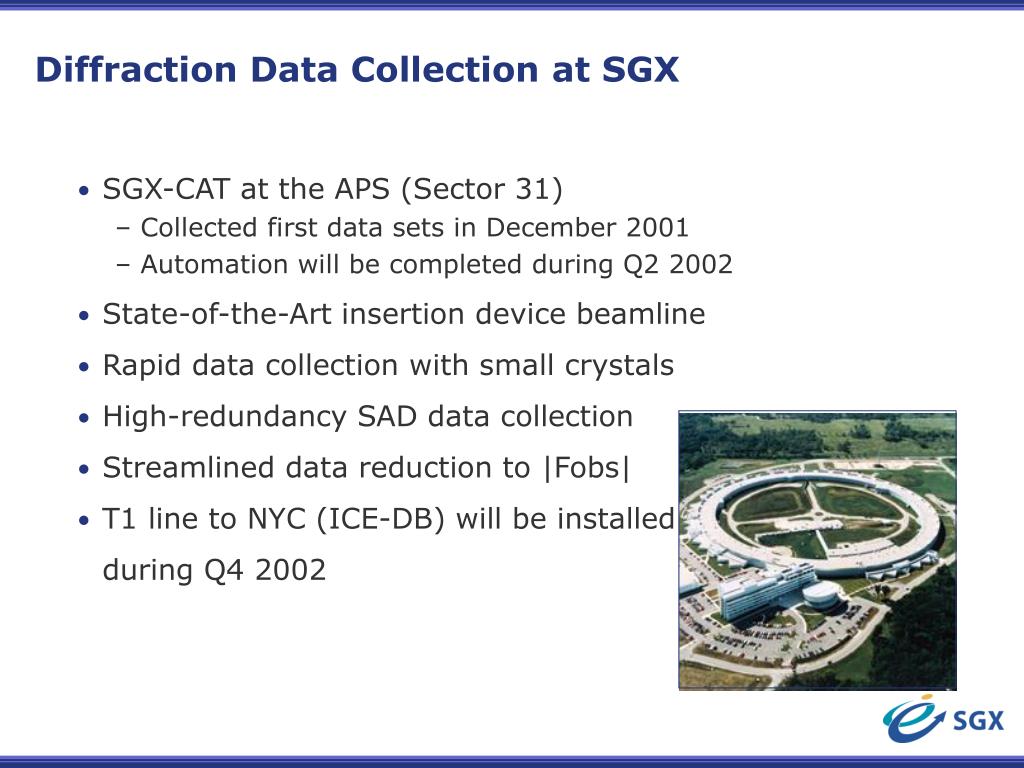 Diffraction Data Collection at SGX

• SGX-CAT at the APS (Sector 31)
– Collected first data sets in December 2001
– Automation will be completed during Q2 2002

• State-of-the-Art insertion device beamline

• Rapid data collection with small crystals

• High-redundancy SAD data collection

• Streamlined data reduction to |Fobs|

• T1 line to NYC (ICE-DB) will be installed during Q4 2002

SGX